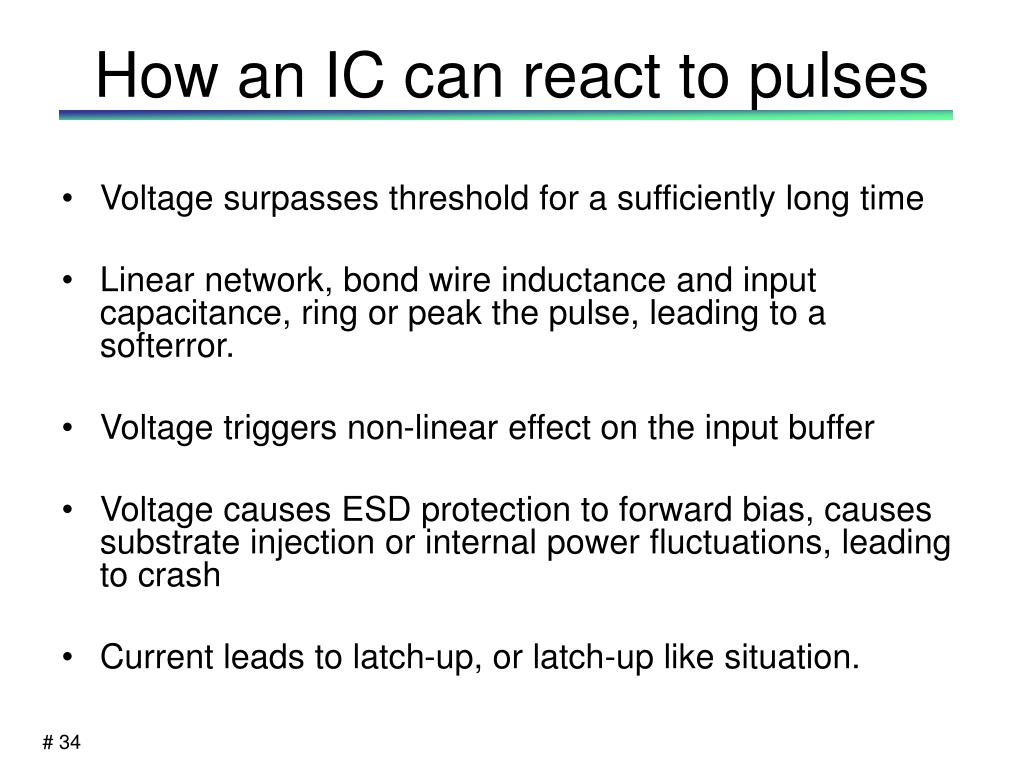 How an IC can react to pulses

• Voltage surpasses threshold for a sufficiently long time

• Linear network, bond wire inductance and input capacitance, ring or peak the pulse, leading to a softerror.

• Voltage triggers non-linear effect on the input buffer

• Voltage causes ESD protection to forward bias, causes substrate injection or internal power fluctuations, leading to crash

• Current leads to latch-up, or latch-up like situation.

# 34